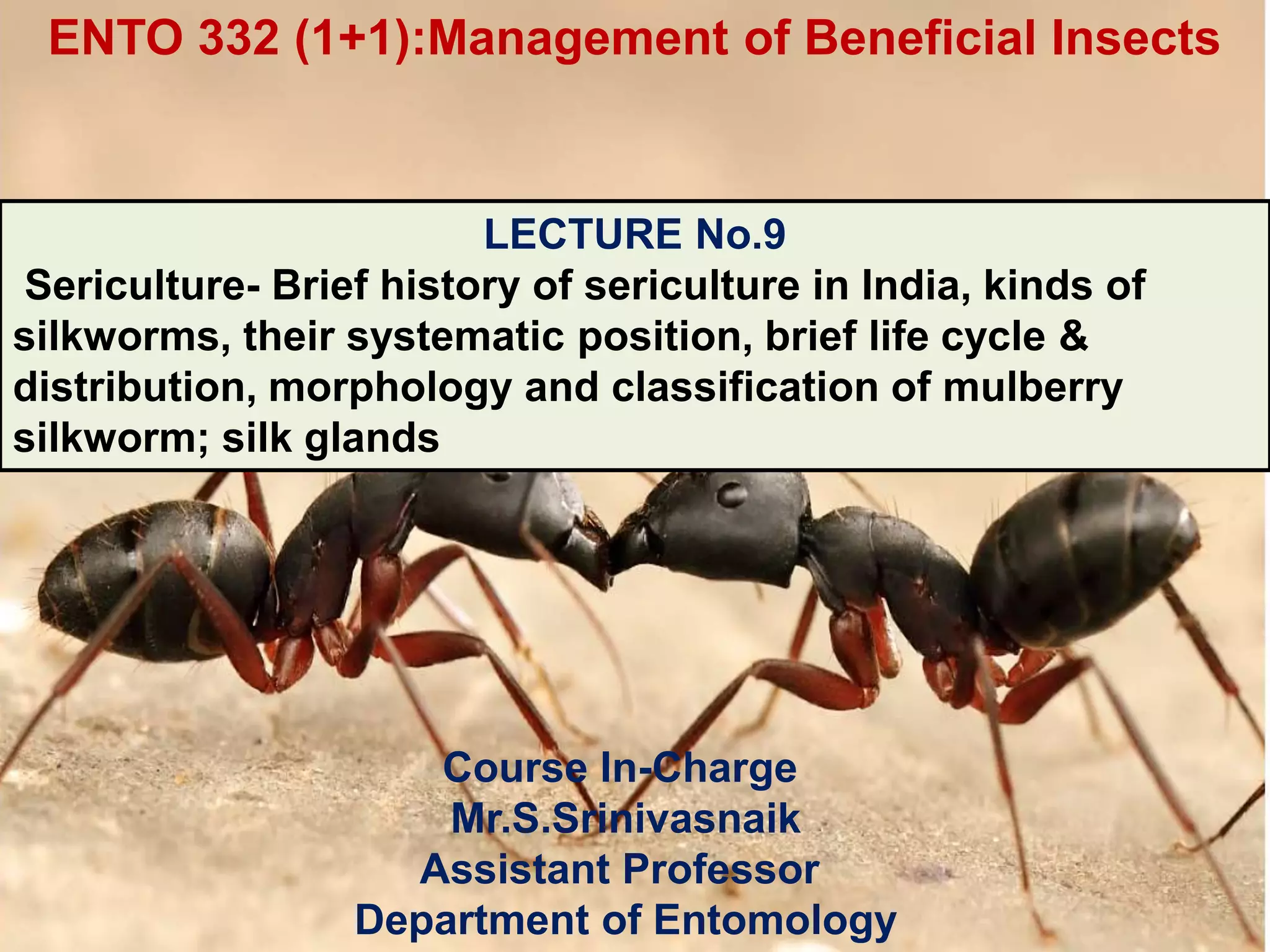 ENTO 332 (1+1):Management of Beneficial Insects

LECTURE No.9

Sericulture- Brief history of sericulture in India, kinds of silkworms, their systematic position, brief life cycle & distribution, morphology and classification of mulberry silkworm; silk glands

Course In-Charge
Mr.S.Srinivasnaik
Assistant Professor
Department of Entomology